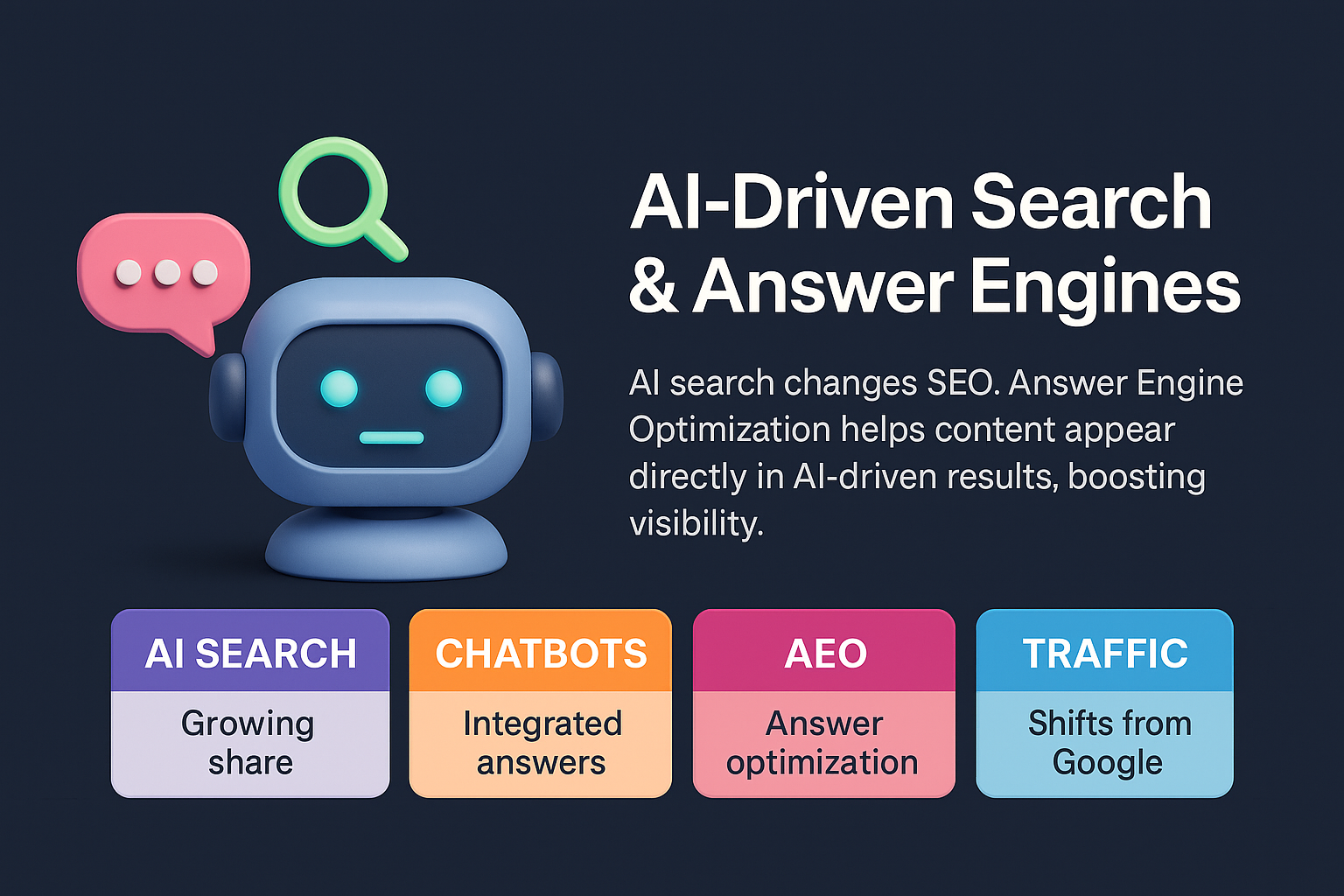 AI-Driven Search & Answer Engines

AI search changes SEO. Answer Engine Optimization helps content appear directly in AI-driven results, boosting visibility.

AI SEARCH
Growing share

CHATBOTS
Integrated answers

AEO
Answer optimization

TRAFFIC
Shifts from Google